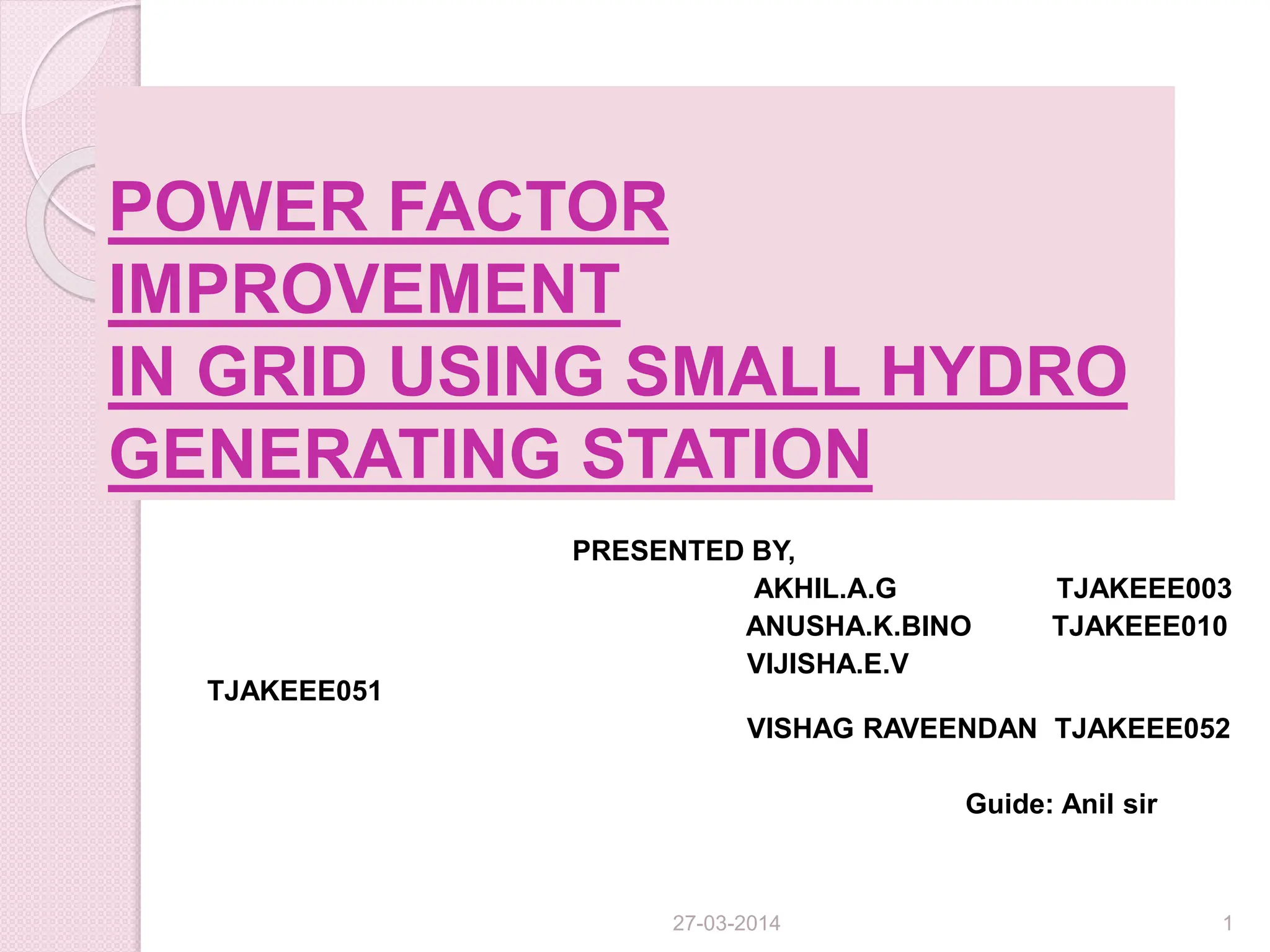 POWER FACTOR IMPROVEMENT
IN GRID USING SMALL HYDRO GENERATING STATION

PRESENTED BY,
AKHIL.A.G TJAKEEE003
ANUSHA.K.BINO TJAKEEE010
VIJISHA.E.V
TJAKEEE051
VISHAG RAVEENDAN TJAKEEE052

Guide: Anil sir

27-03-2014

1